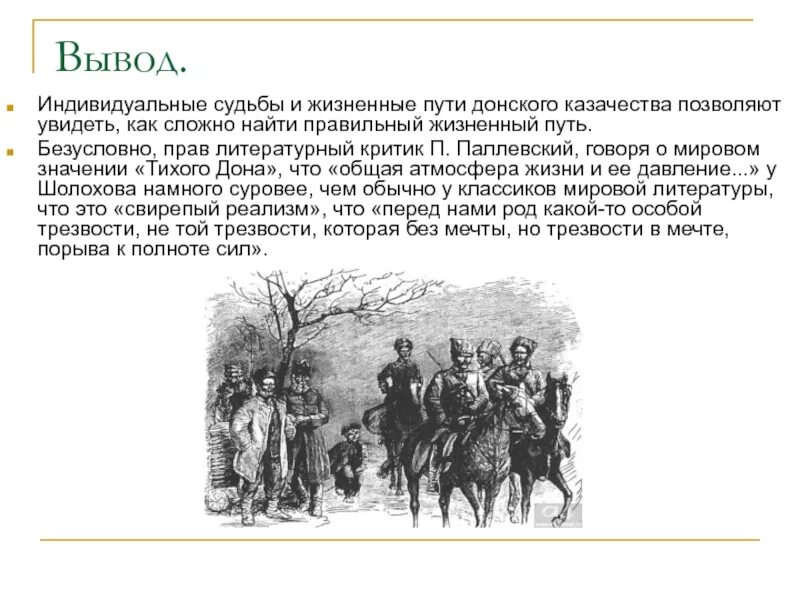 Вывод.

Индивидуальные судьбы и жизненные пути донского казачества позволяют увидеть, как сложно найти правильный жизненный путь.

Безусловно, прав литературный критик П. Паллевский, говоря о мировом значении «Тихого Дона», что «общая атмосфера жизни и ее давление...» у Шолохова намного суровее, чем обычно у классиков мировой литературы, что это «свирепый реализм», что «перед нами род какой-то особой трезвости, не той трезвости, которая без мечты, но трезвости в мечте, порыва к полноте сил».